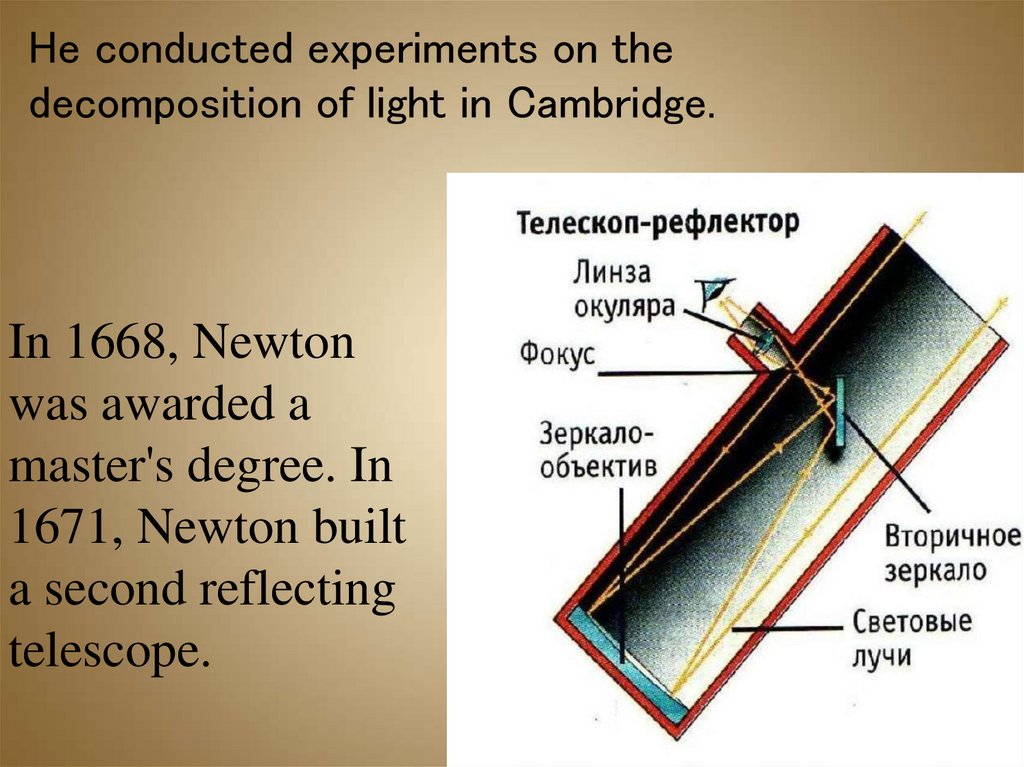 He conducted experiments on the decomposition of light in Cambridge.

In 1668, Newton was awarded a master's degree. In 1671, Newton built a second reflecting telescope.

Телескоп-рефлектор

Линза окуляра

Фокус

Зеркало-объектив

Вторичное зеркало

Световые лучи